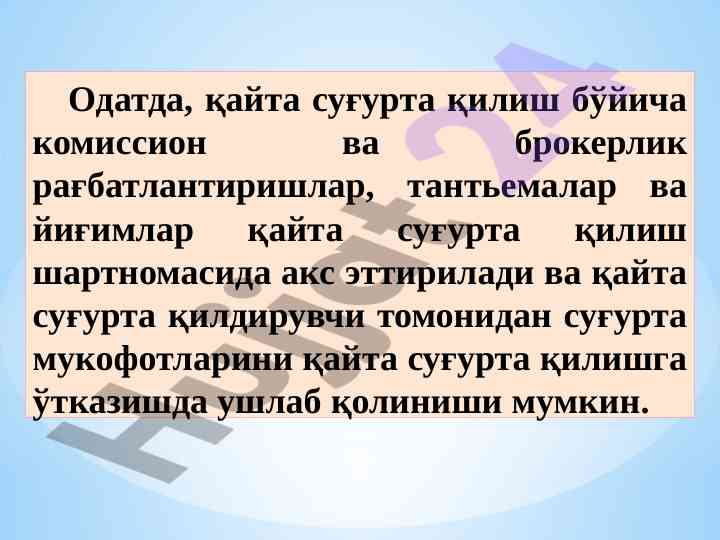 Одатда, қайта суғурта қилиш бўйича комиссион ва брокерлик рағбатлантиришлар, тантьемалар ва йиғимлар қайта суғурта қилиш шартномасида акс эттирилади ва қайта суғурта қилдирувчи томонидан суғурта мукофотларини қайта суғурта қилишга ўтказишда ушлаб қолиниши мумкин.

Hujjat24